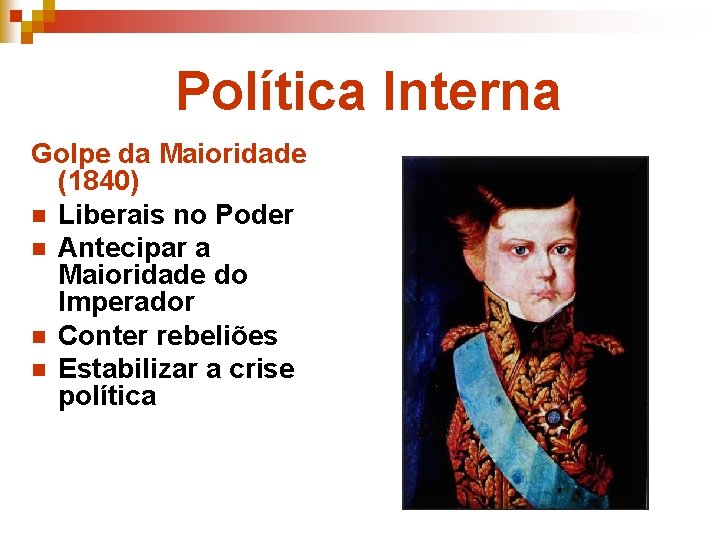 Política Interna

Golpe da Maioridade (1840)

- Liberais no Poder
- Antecipar a Maioridade do Imperador
- Conter rebeliões
- Estabilizar a crise política